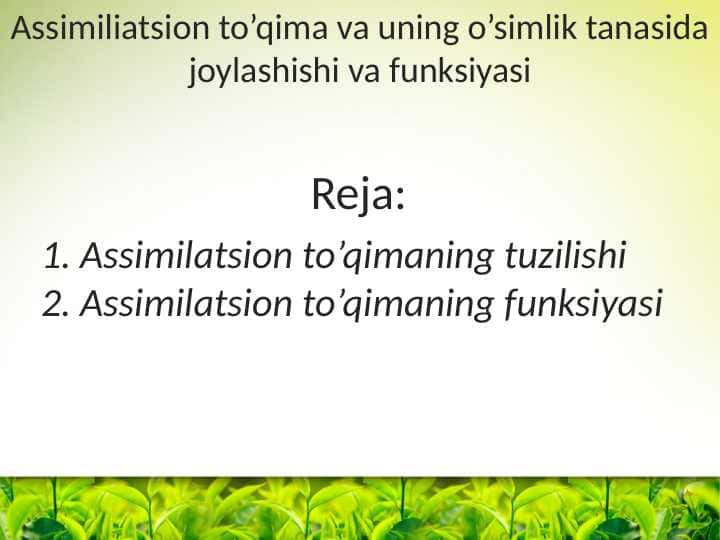 Assimiliatsion to’qima va uning o’simlik tanasida joylashishi va funksiyasi

Reja:

1. Assimilatsion to’qimaning tuzilishi
2. Assimilatsion to’qimaning funksiyasi